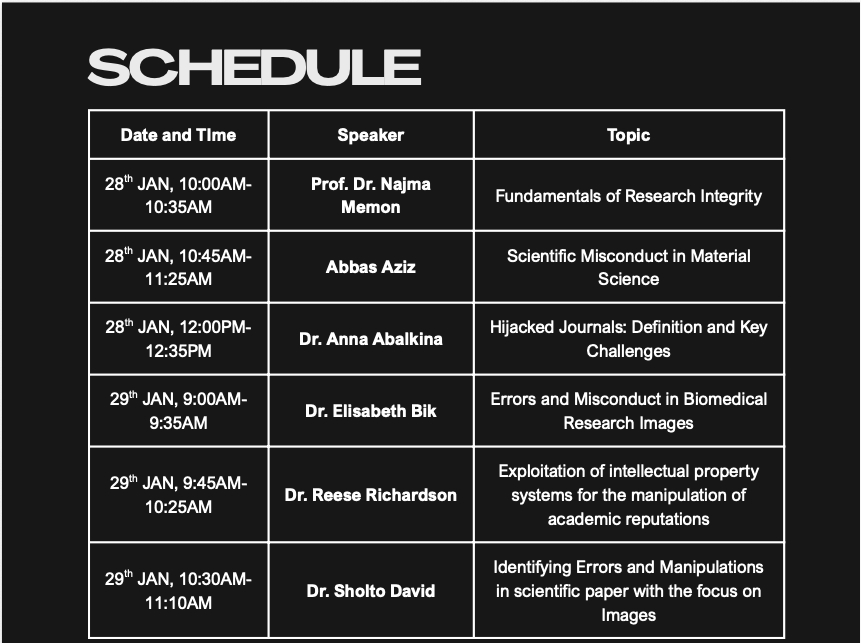 SCHEDULE

| Date and Time | Speaker | Topic |
|---|---|---|
| 28$^{th}$ JAN, 10:00AM-10:35AM | Prof. Dr. Najma Memon | Fundamentals of Research Integrity |
| 28$^{th}$ JAN, 10:45AM-11:25AM | Abbas Aziz | Scientific Misconduct in Material Science |
| 28$^{th}$ JAN, 12:00PM-12:35PM | Dr. Anna Abalkina | Hijacked Journals: Definition and Key Challenges |
| 29$^{th}$ JAN, 9:00AM-9:35AM | Dr. Elisabeth Bik | Errors and Misconduct in Biomedical Research Images |
| 29$^{th}$ JAN, 9:45AM-10:25AM | Dr. Reese Richardson | Exploitation of intellectual property systems for the manipulation of academic reputations |
| 29$^{th}$ JAN, 10:30AM-11:10AM | Dr. Sholto David | Identifying Errors and Manipulations in scientific paper with the focus on Images |